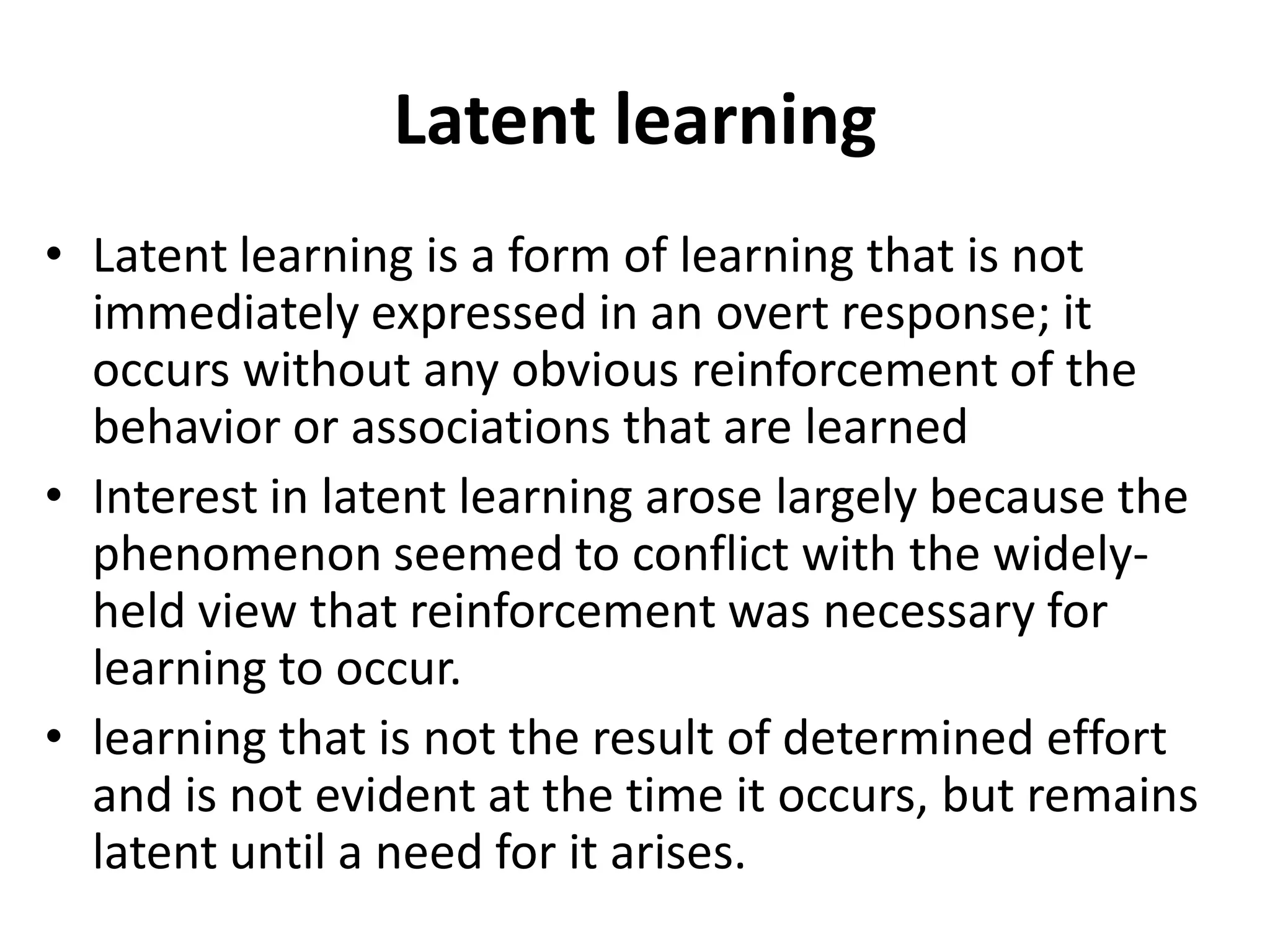 Latent learning

• Latent learning is a form of learning that is not immediately expressed in an overt response; it occurs without any obvious reinforcement of the behavior or associations that are learned

• Interest in latent learning arose largely because the phenomenon seemed to conflict with the widely-held view that reinforcement was necessary for learning to occur.

• learning that is not the result of determined effort and is not evident at the time it occurs, but remains latent until a need for it arises.